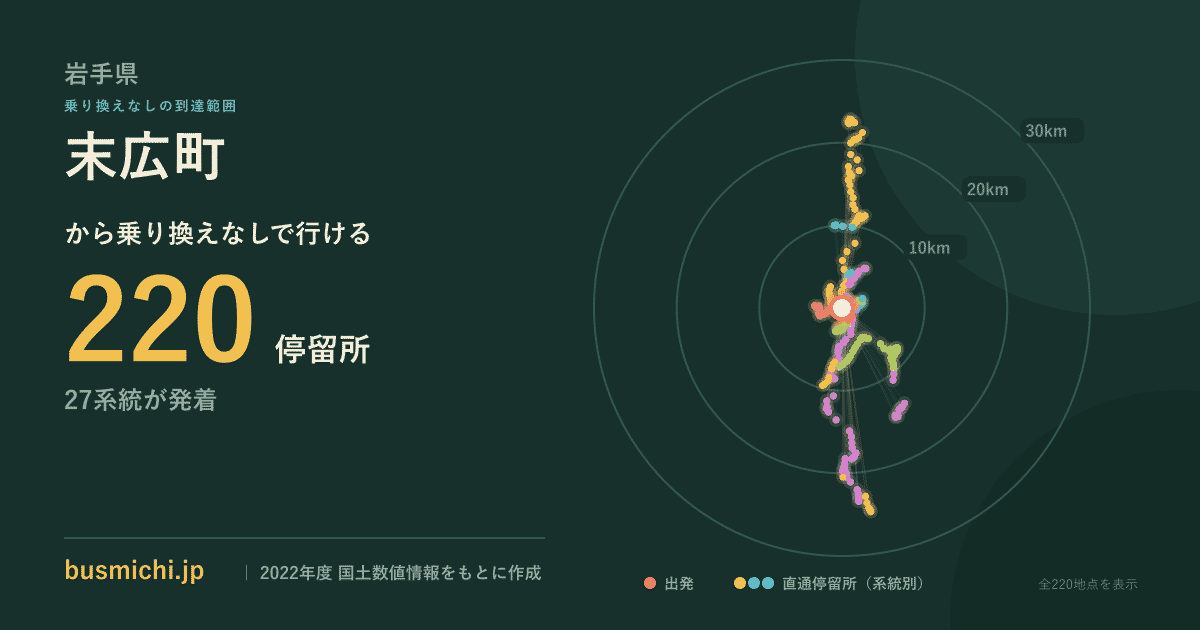 岩手県
乗り換えなしの到達範囲
末広町
から乗り換えなしで行ける
220 停留所
27系統が発着

30km
20km
10km

busmichi.jp | 2022年度 国土数値情報をもとに作成

出発 直通停留所（系統別） 全220地点を表示